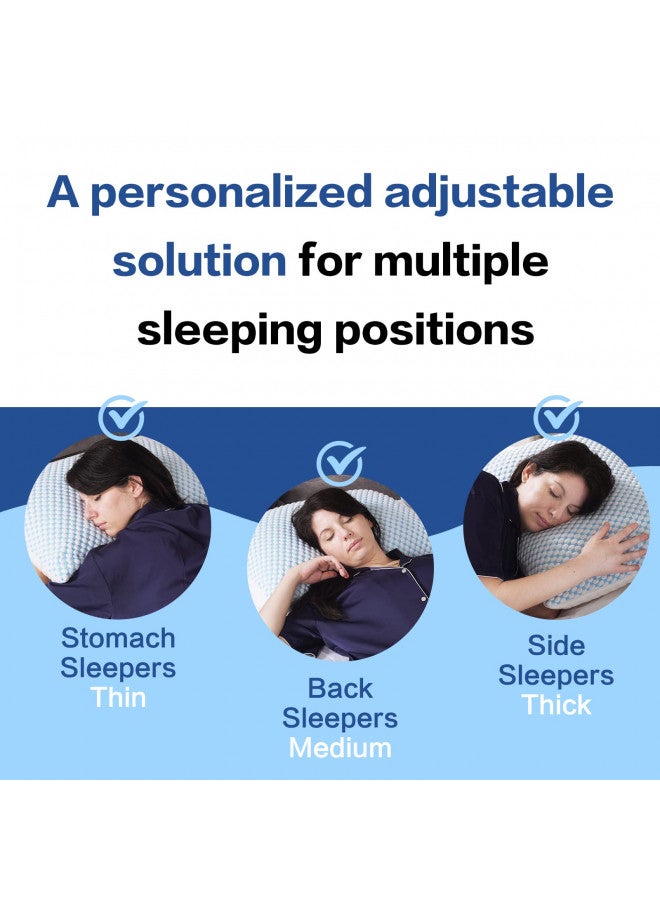 A personalized adjustable solution for multiple sleeping positions

Stomach Sleepers Thin

Back Sleepers Medium

Side Sleepers Thick